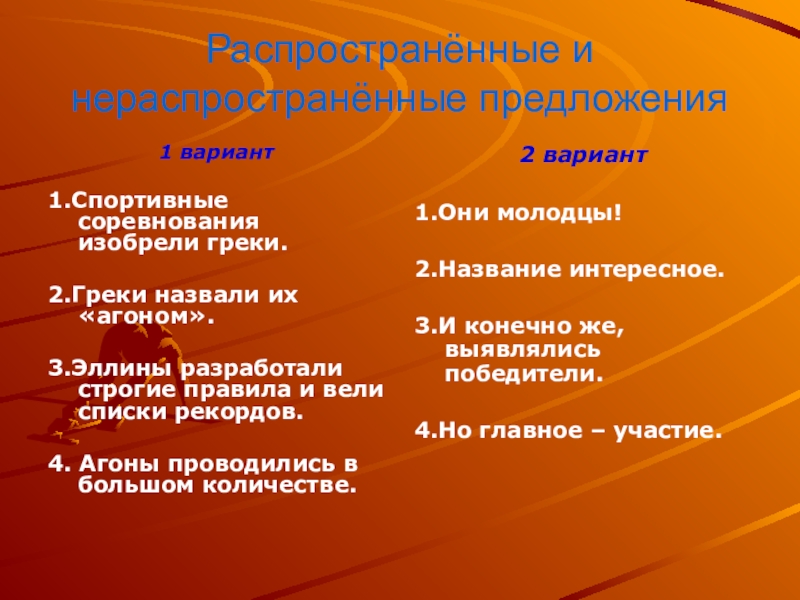 Распространённые и нераспространённые предложения

1 вариант

1.Спортивные соревнования изобрели греки.

2.Греки назвали их «агоном».

3.Эллины разработали строгие правила и вели списки рекордов.

4. Агоны проводились в большом количестве.

2 вариант

1.Они молодцы!

2.Название интересное.

3.И конечно же, выявлялись победители.

4.Но главное – участие.